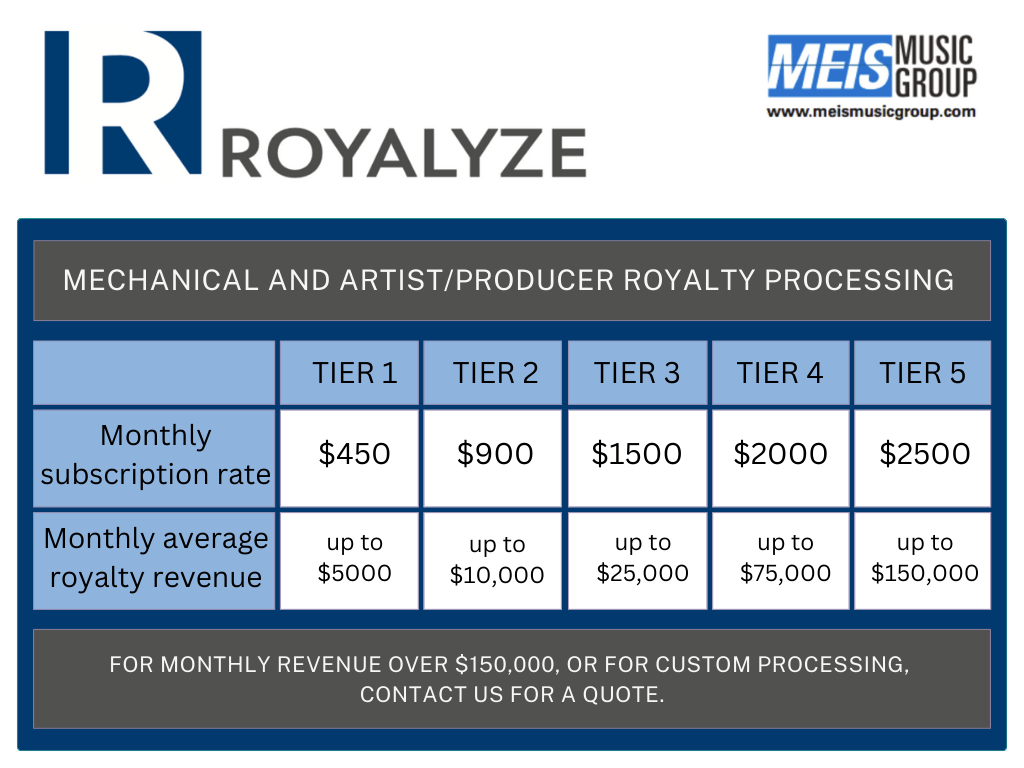 R ROYALYZE

MEIS MUSIC GROUP
www.meismusicgroup.com

MECHANICAL AND ARTIST/PRODUCER ROYALTY PROCESSING

| | TIER 1 | TIER 2 | TIER 3 | TIER 4 | TIER 5 |
|---|---|---|---|---|---|
| Monthly subscription rate | \$450 | \$900 | \$1500 | \$2000 | \$2500 |
| Monthly average royalty revenue | up to \$5000 | up to \$10,000 | up to \$25,000 | up to \$75,000 | up to \$150,000 |

FOR MONTHLY REVENUE OVER \$150,000, OR FOR CUSTOM PROCESSING, CONTACT US FOR A QUOTE.